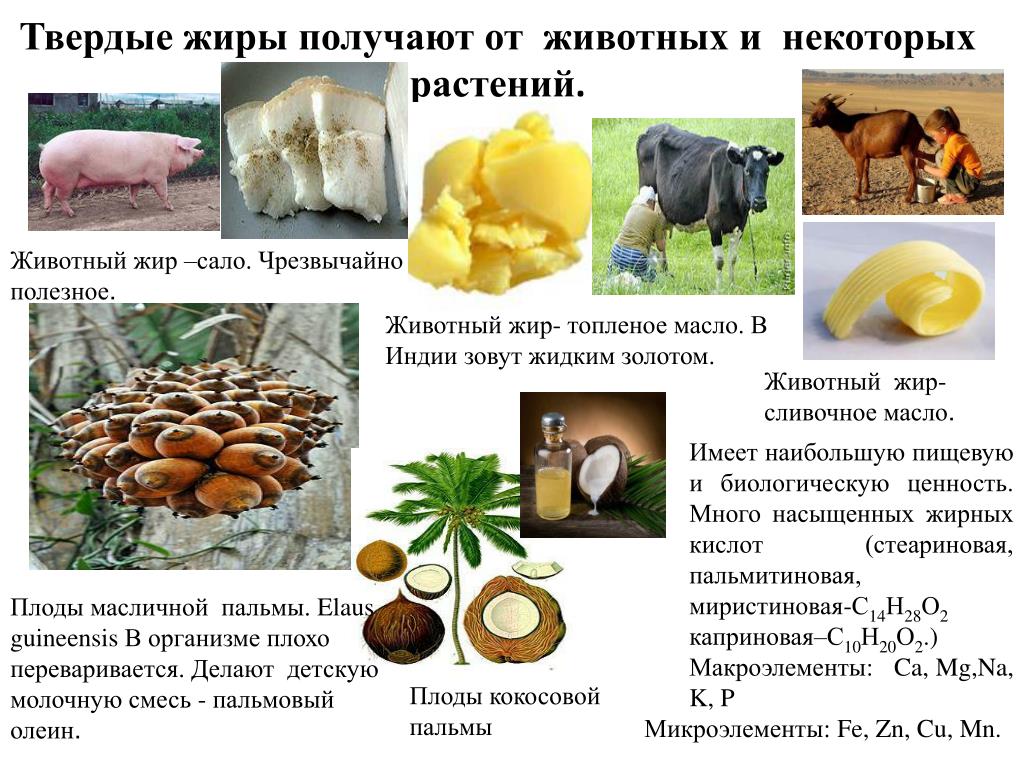 Твердые жиры получают от животных и некоторых растений.

Животный жир –сало. Чрезвычайно полезное.

Животный жир- топленое масло. В Индии зовут жидким золотом.

Животный жир- сливочное масло.

Имеет наибольшую пищевую и биологическую ценность. Много насыщенных жирных кислот (стеариновая, пальмитиновая, миристиновая-$C_{14}H_{28}O_2$ каприновая–$C_{10}H_{20}O_2$.) Макроэлементы: Ca, Mg,Na, K, P

Микроэлементы: Fe, Zn, Cu, Mn.

Плоды масличной пальмы. Elaus guineensis В организме плохо переваривается. Делают детскую молочную смесь - пальмовый олеин.

Плоды кокосовой пальмы